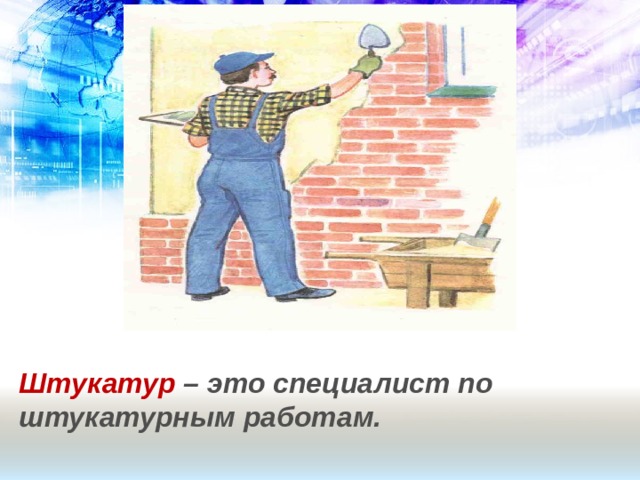 Штукатур – это специалист по штукатурным работам.